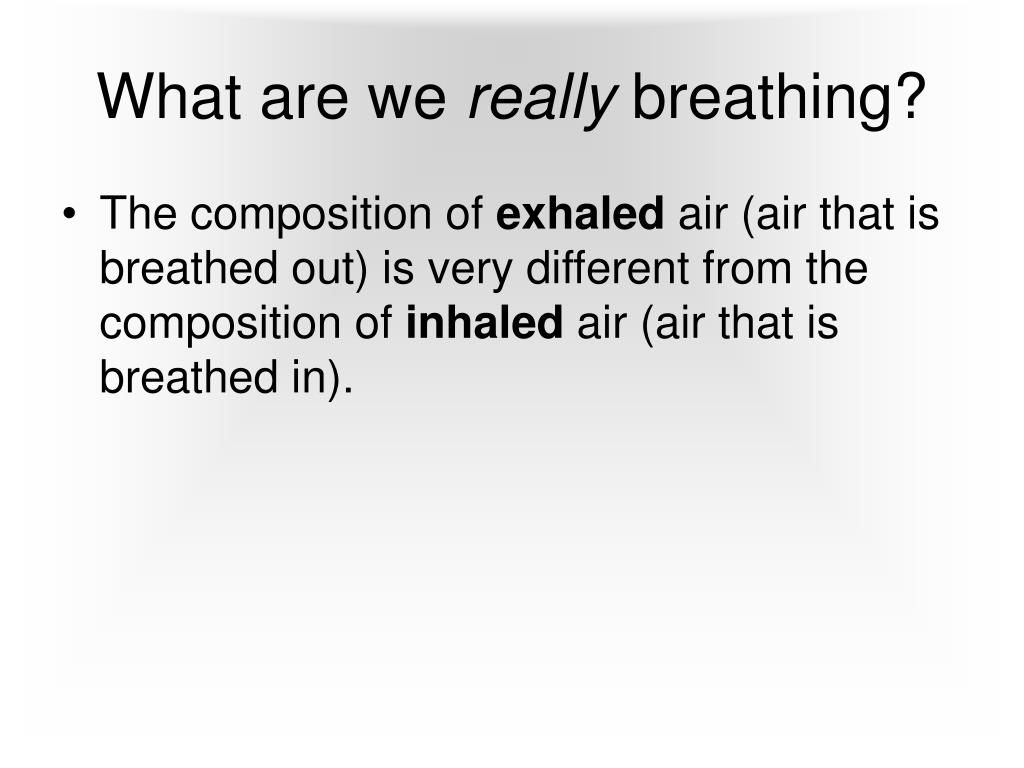 What are we really breathing?

• The composition of exhaled air (air that is breathed out) is very different from the composition of inhaled air (air that is breathed in).